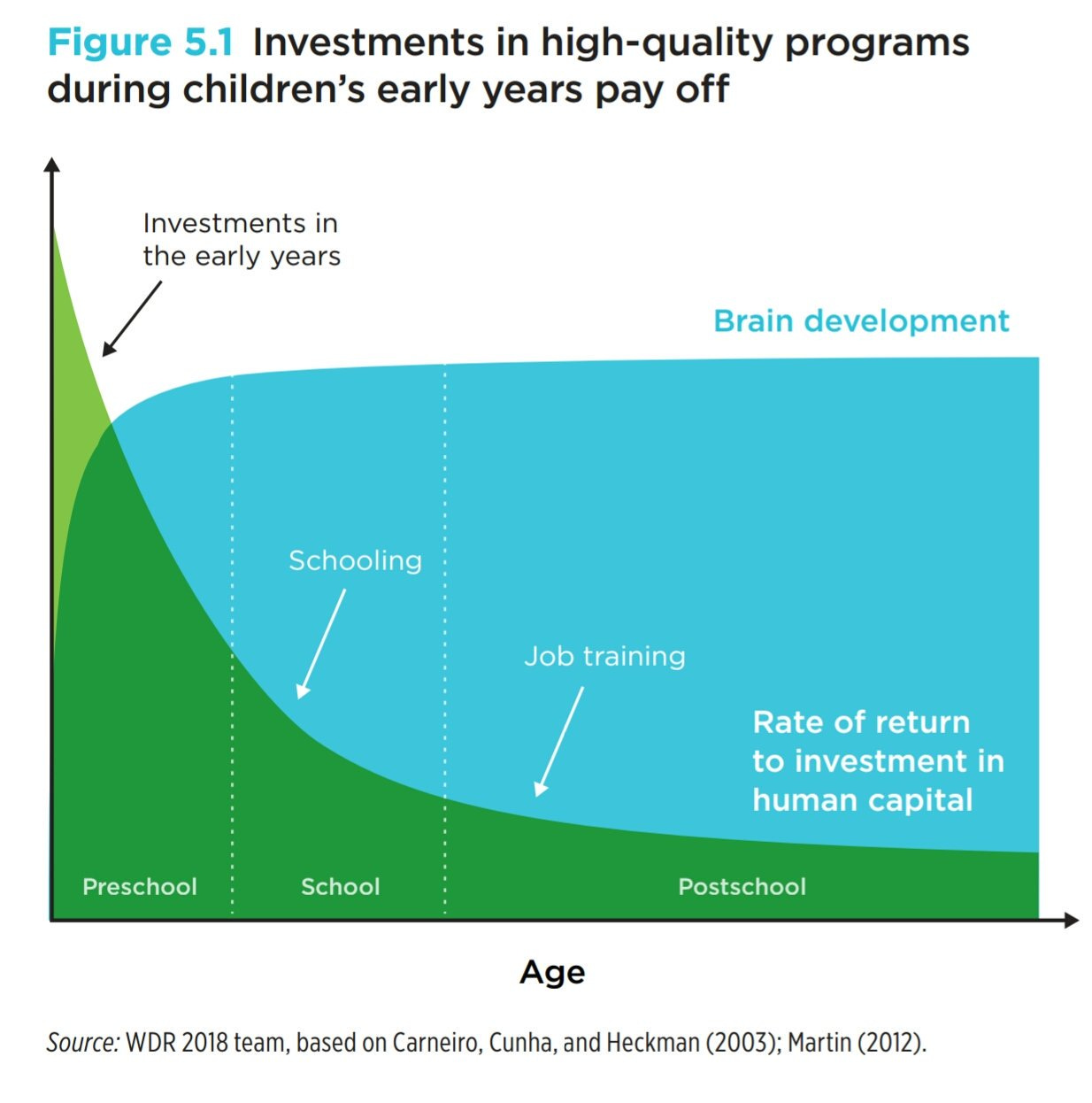 Figure 5.1 Investments in high-quality programs during children's early years pay off

Investments in the early years

Brain development

Schooling

Job training

Rate of return to investment in human capital

Preschool

School

Postschool

Age

Source: WDR 2018 team, based on Carneiro, Cunha, and Heckman (2003); Martin (2012).